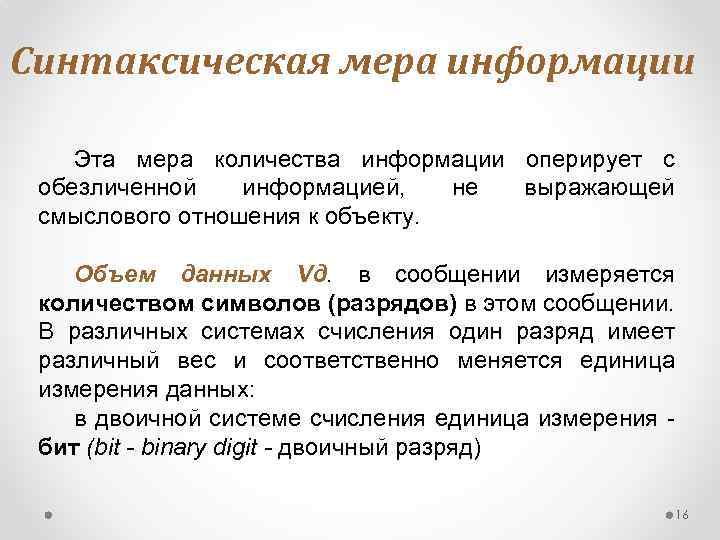 Синтаксическая мера информации

Эта мера количества информации оперирует с обезличенной информацией, не выражающей смыслового отношения к объекту.

Объем данных Vд. в сообщении измеряется количеством символов (разрядов) в этом сообщении. В различных системах счисления один разряд имеет различный вес и соответственно меняется единица измерения данных:

в двоичной системе счисления единица измерения - бит (bit - binary digit - двоичный разряд)

16